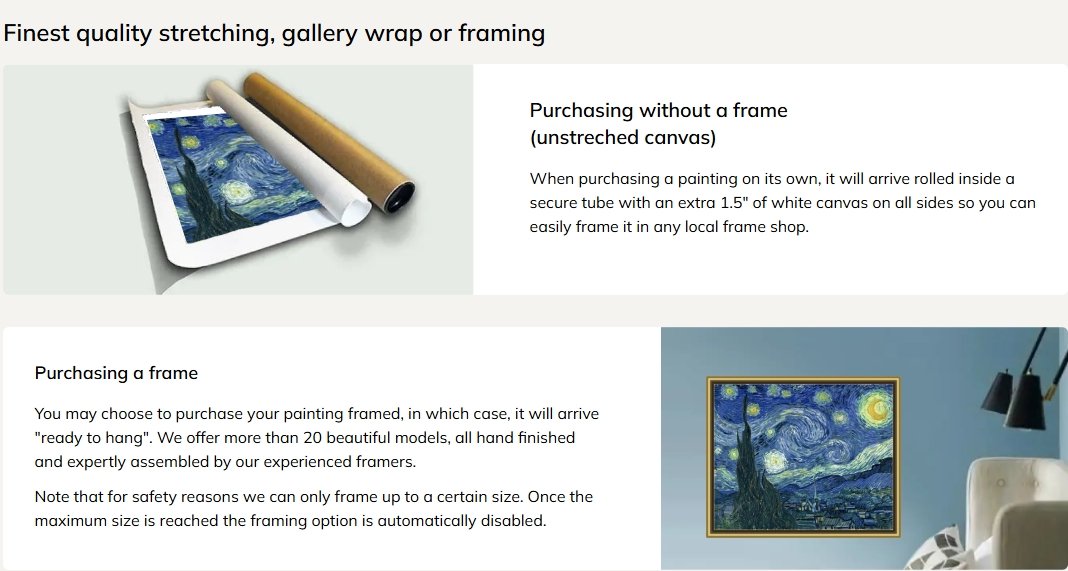 Finest quality stretching, gallery wrap or framing

Purchasing without a frame
(unstreched canvas)

When purchasing a painting on its own, it will arrive rolled inside a secure tube with an extra 1.5" of white canvas on all sides so you can easily frame it in any local frame shop.

Purchasing a frame

You may choose to purchase your painting framed, in which case, it will arrive "ready to hang". We offer more than 20 beautiful models, all hand finished and expertly assembled by our experienced framers.

Note that for safety reasons we can only frame up to a certain size. Once the maximum size is reached the framing option is automatically disabled.